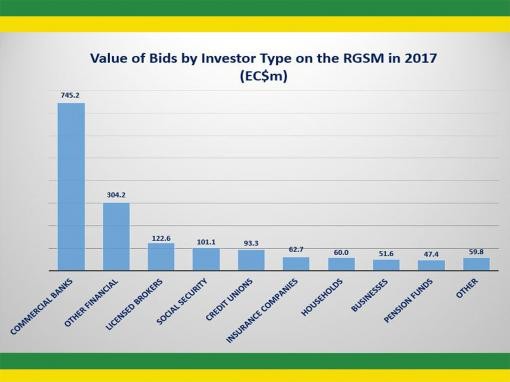 Value of Bids by Investor Type on the RGSM in 2017
(EC$m)

745.2
304.2
122.6
101.1
93.3
62.7
60.0
51.6
47.4
59.8

COMMERCIAL BANKS
OTHER FINANCIAL
LICENSED BROKERS
SOCIAL SECURITY
CREDIT UNIONS
INSURANCE COMPANIES
HOUSEHOLDS
BUSINESSES
PENSION FUNDS
OTHER